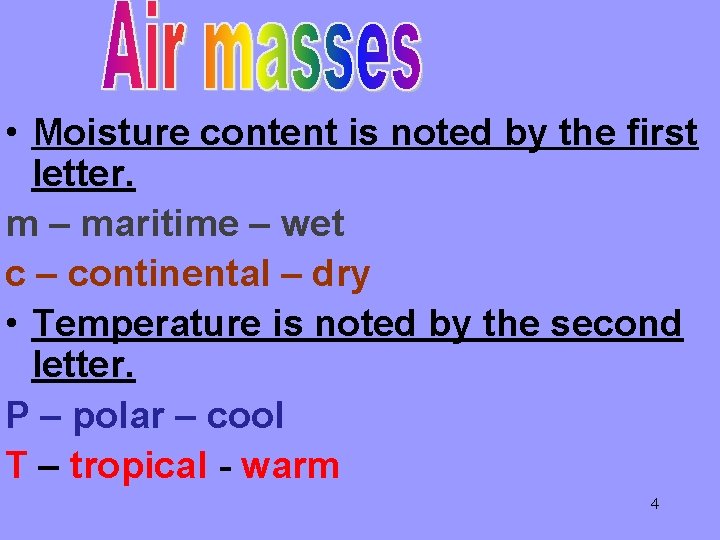 Air masses

• Moisture content is noted by the first letter.

m – maritime – wet

c – continental – dry

• Temperature is noted by the second letter.

P – polar – cool

T – tropical - warm

4